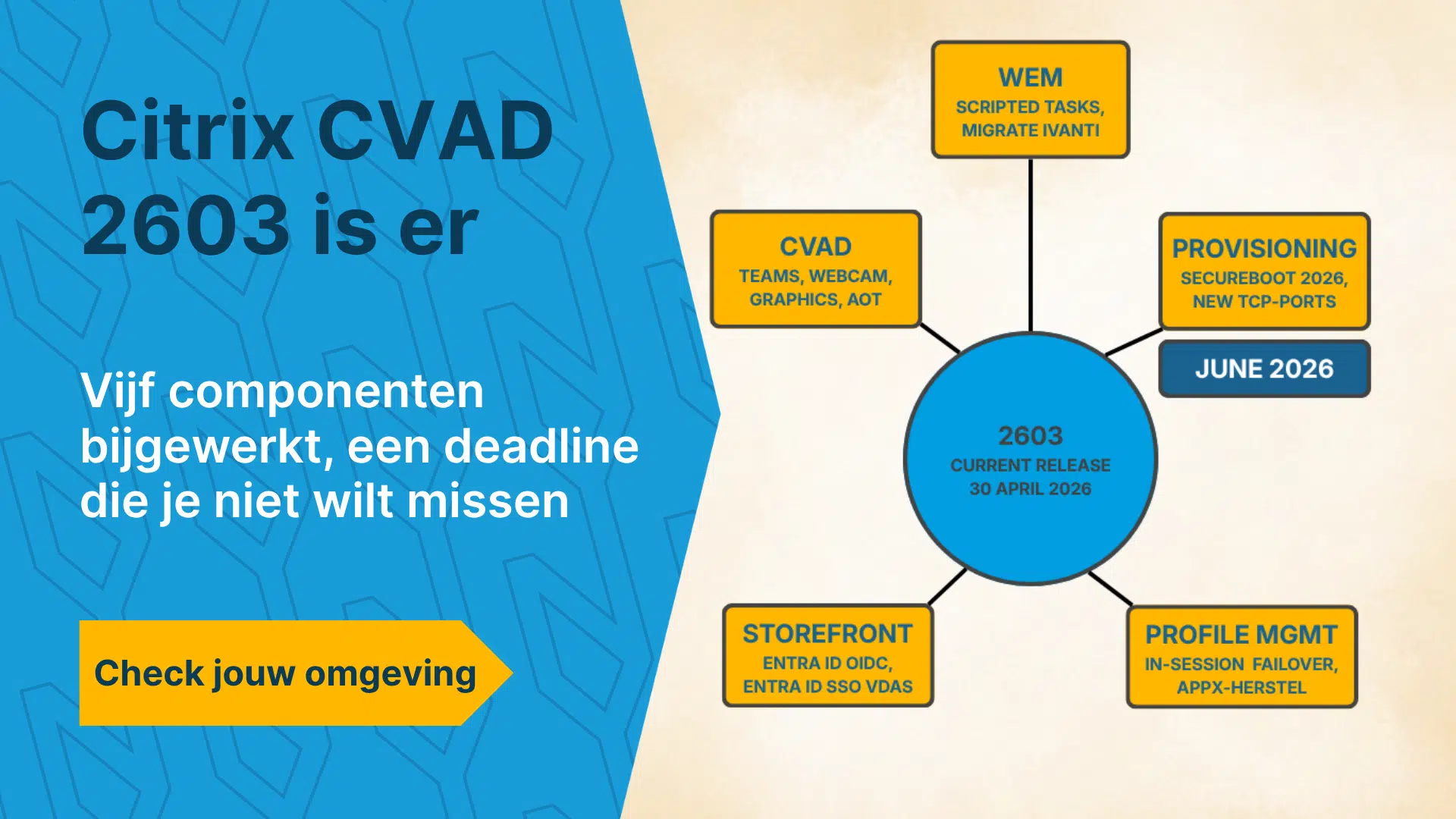 Citrix CVAD 2603 is er

Vijf componenten bijgewerkt, een deadline die je niet wilt missen

Check jouw omgeving

WEM
SCRIPTED TASKS, MIGRATE IVANTI

CVAD
TEAMS, WEBCAM, GRAPHICS, AOT

PROVISIONING
SECUREBOOT 2026, NEW TCP-PORTS

JUNE 2026

2603
CURRENT RELEASE
30 APRIL 2026

STOREFRONT
ENTRA ID OIDC, ENTRA ID SSO VDAS

PROFILE MGMT
IN-SESSION FAILOVER, APPX-HERSTEL